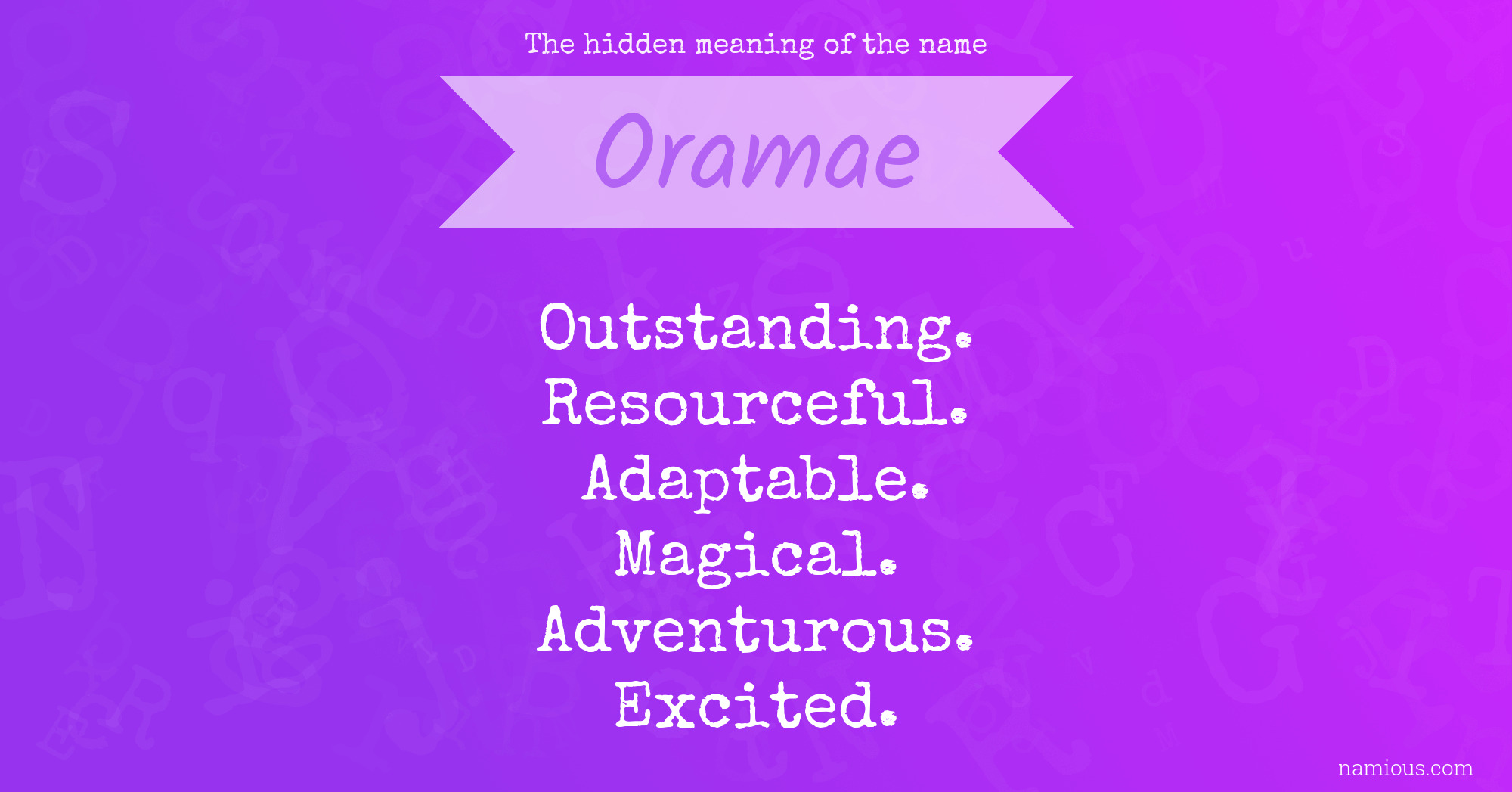 The hidden meaning of the name

Oramae

Outstanding.
Resourceful.
Adaptable.
Magical.
Adventurous.
Excited.

namious.com